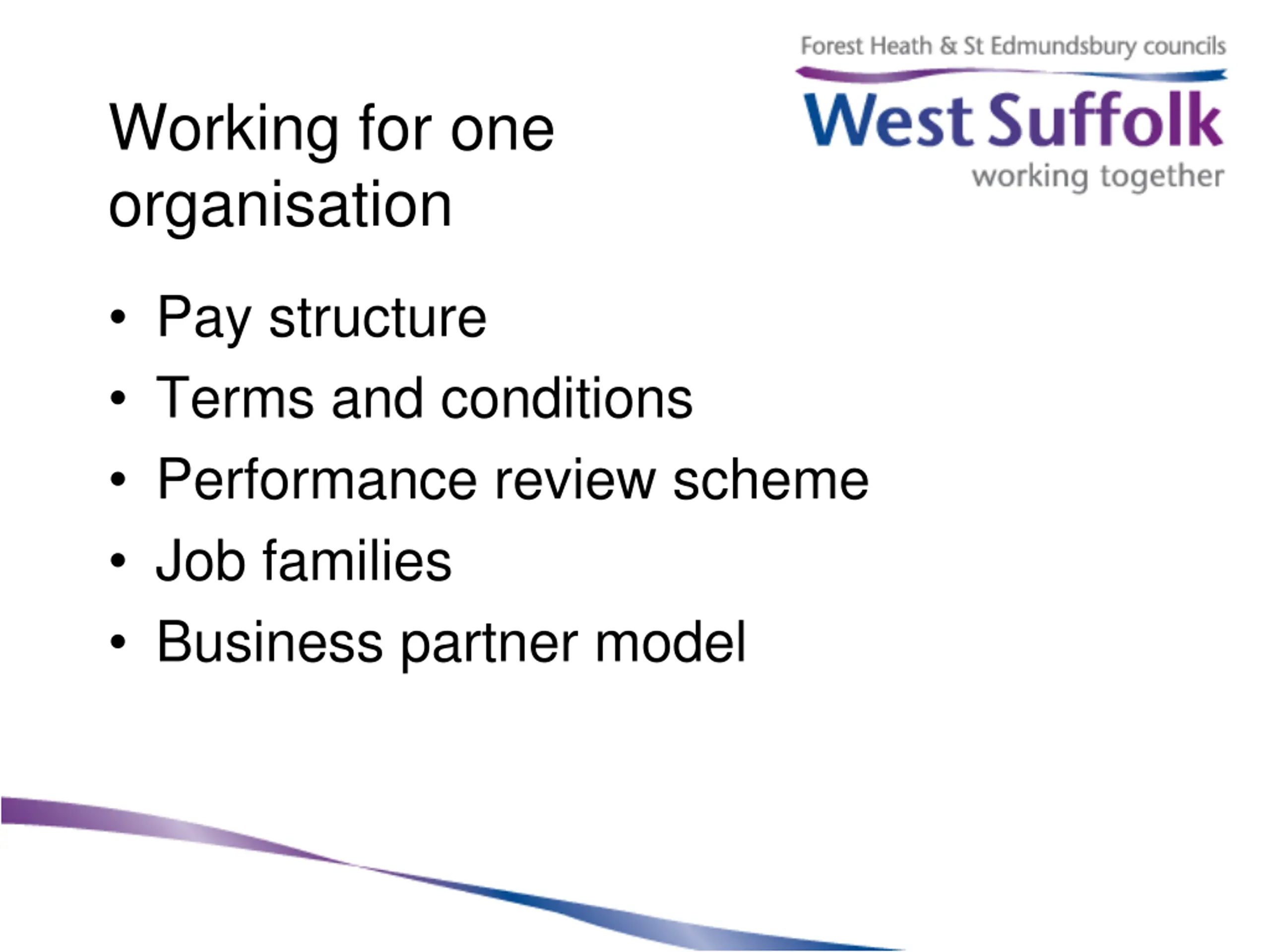 Forest Heath & St Edmundsbury councils
West Suffolk
working together

Working for one organisation

• Pay structure
• Terms and conditions
• Performance review scheme
• Job families
• Business partner model